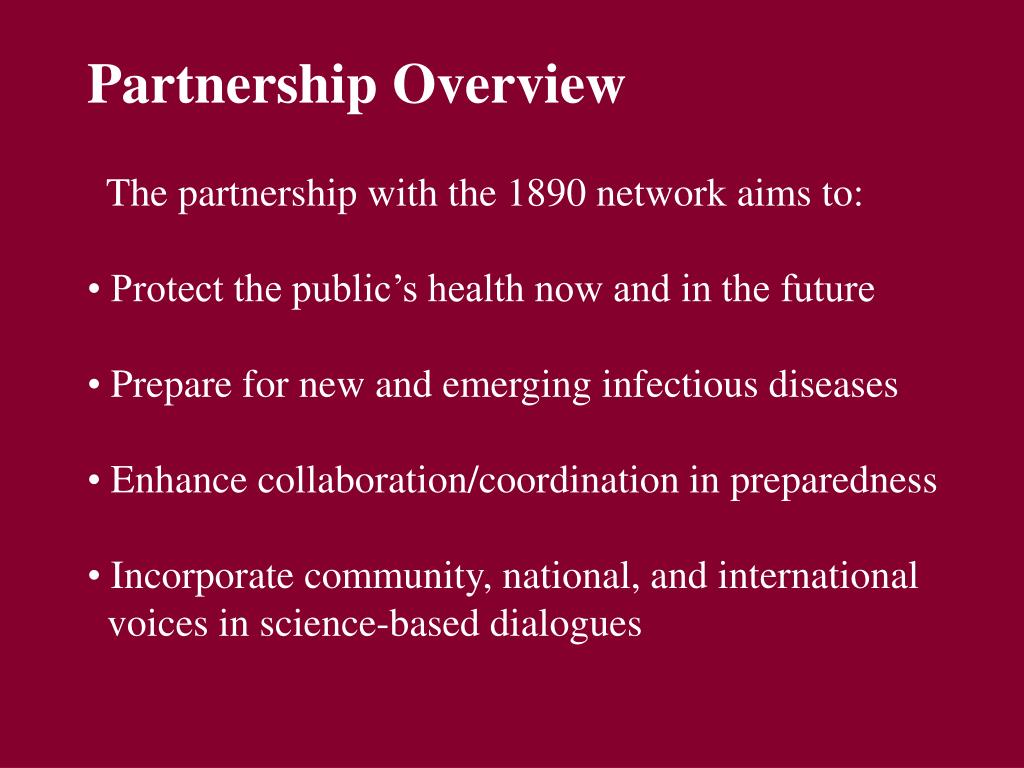 Partnership Overview

The partnership with the 1890 network aims to:

• Protect the public’s health now and in the future

• Prepare for new and emerging infectious diseases

• Enhance collaboration/coordination in preparedness

• Incorporate community, national, and international voices in science-based dialogues